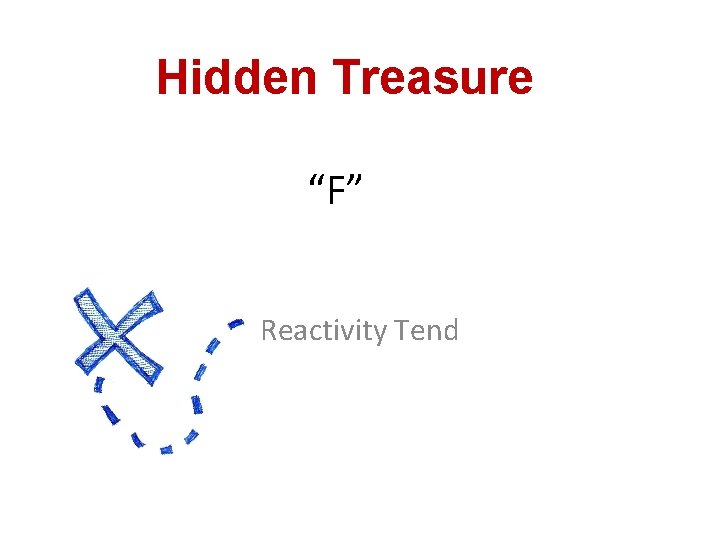 Hidden Treasure

“F”

Reactivity Tend